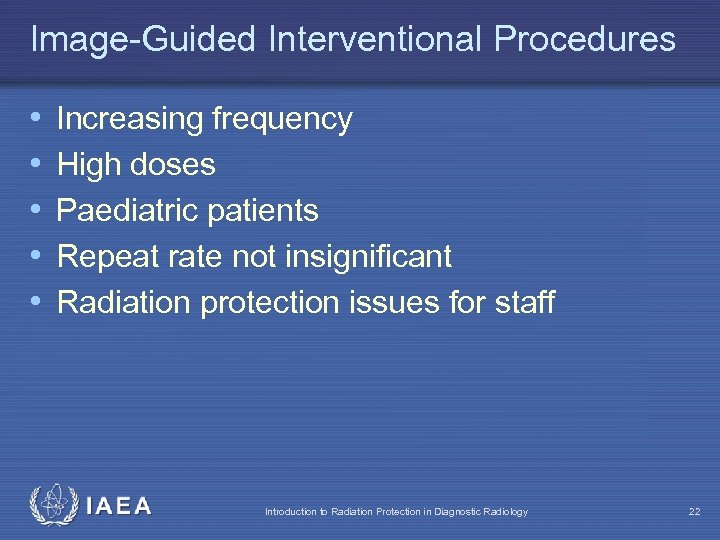 Image-Guided Interventional Procedures

• Increasing frequency
• High doses
• Paediatric patients
• Repeat rate not insignificant
• Radiation protection issues for staff

IAEA

Introduction to Radiation Protection in Diagnostic Radiology

22